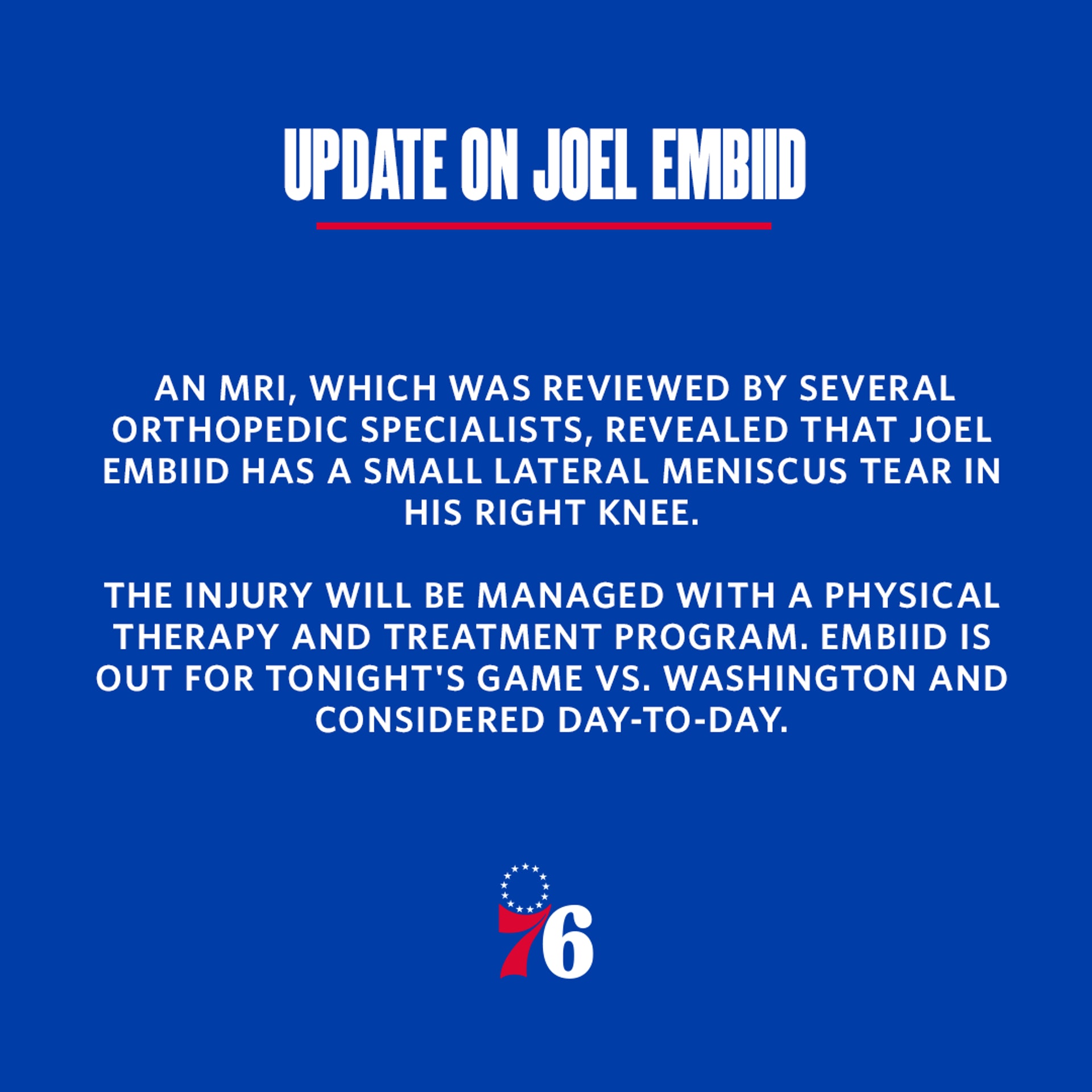 UPDATE ON JOEL EMBIID

AN MRI, WHICH WAS REVIEWED BY SEVERAL ORTHOPEDIC SPECIALISTS, REVEALED THAT JOEL EMBIID HAS A SMALL LATERAL MENISCUS TEAR IN HIS RIGHT KNEE.

THE INJURY WILL BE MANAGED WITH A PHYSICAL THERAPY AND TREATMENT PROGRAM. EMBIID IS OUT FOR TONIGHT'S GAME VS. WASHINGTON AND CONSIDERED DAY-TO-DAY.

76